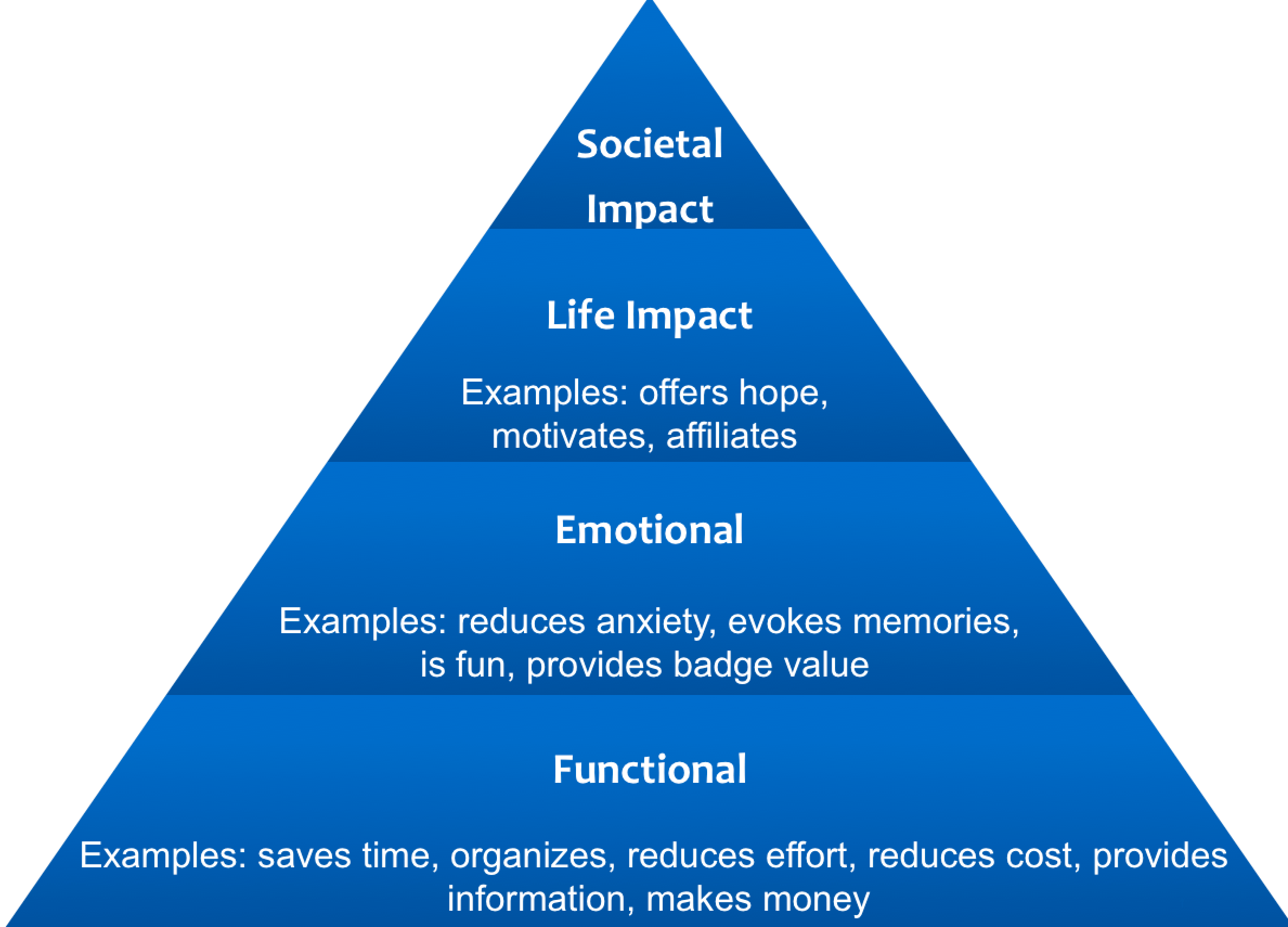 Societal Impact

Life Impact

Examples: offers hope, motivates, affiliates

Emotional

Examples: reduces anxiety, evokes memories, is fun, provides badge value

Functional

Examples: saves time, organizes, reduces effort, reduces cost, provides information, makes money